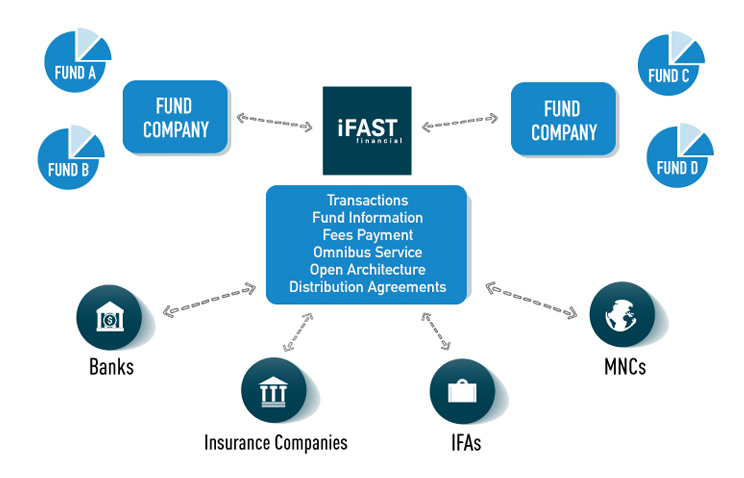 FUND A

FUND B

FUND COMPANY

iFAST financial

FUND COMPANY

FUND C

FUND D

Transactions
Fund Information
Fees Payment
Omnibus Service
Open Architecture
Distribution Agreements

Banks

Insurance Companies

IFAs

MNCs